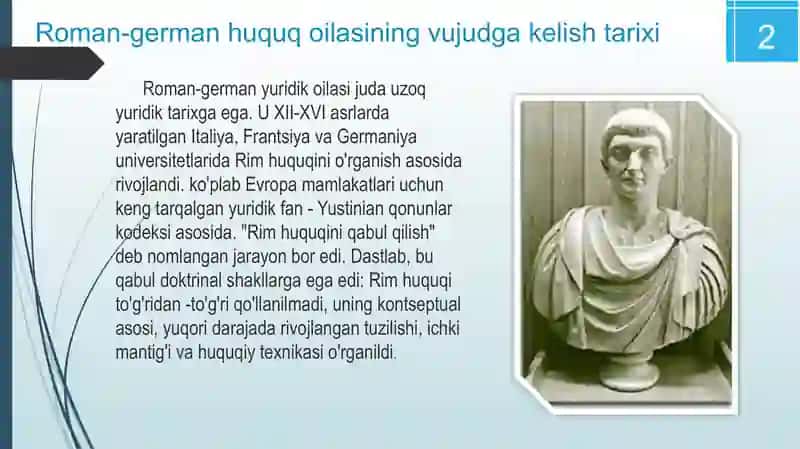 Roman-german huquq oilasining vujudga kelish tarixi

2

Roman-german yuridik oilasi juda uzoq yuridik tarixga ega. U XII-XVI asrlarda yaratilgan Italiya, Frantsiya va Germaniya universitetlarida Rim huquqini o'rganish asosida rivojlandi. ko'plab Evropa mamlakatlari uchun keng tarqalgan yuridik fan - Yustinian qonunlar kodeksi asosida. "Rim huquqini qabul qilish" deb nomlangan jarayon bor edi. Dastlab, bu qabul doktrinal shakllarga ega edi: Rim huquqi to'g'ridan -to'g'ri qo'llanilmadi, uning kontseptual asosi, yuqori darajada rivojlangan tuzilishi, ichki mantig'i va huquqiy texnikasi o'rganildi.